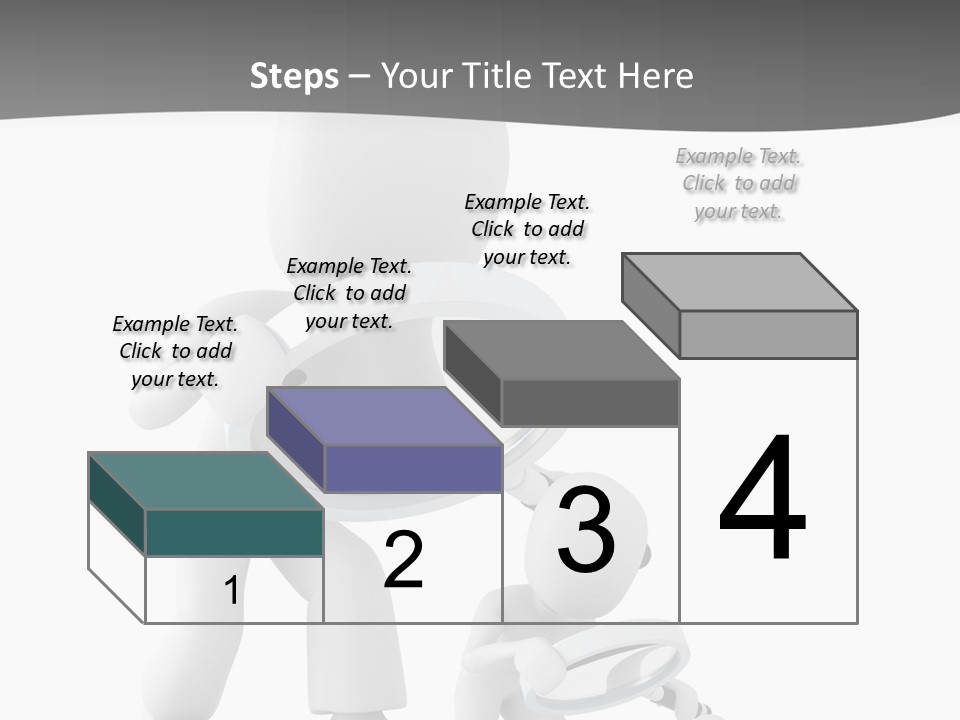 Steps – Your Title Text Here

Example Text. Click to add your text.

Example Text. Click to add your text.

Example Text. Click to add your text.

Example Text. Click to add your text.

1

2

3

4